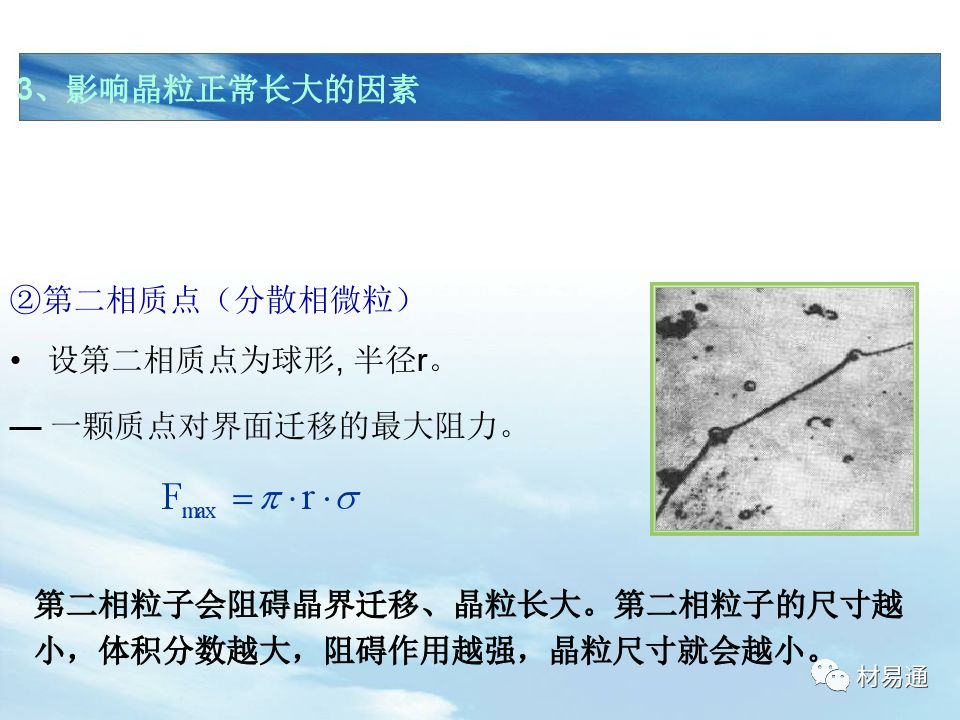 3、影响晶粒正常长大的因素

②第二相质点（分散相微粒）

• 设第二相质点为球形, 半径r。

— 一颗质点对界面迁移的最大阻力。

$F_{max} = \pi \cdot r \cdot \sigma$

第二相粒子会阻碍晶界迁移、晶粒长大。第二相粒子的尺寸越小，体积分数越大，阻碍作用越强，晶粒尺寸就会越小。

材易通